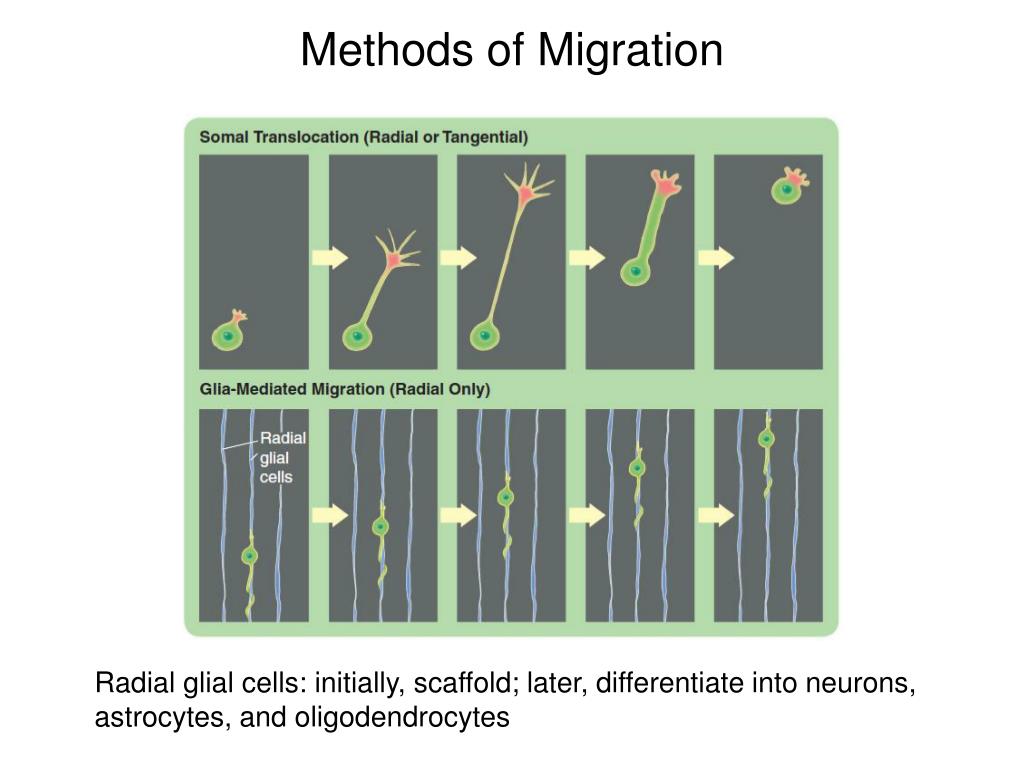 Methods of Migration

Somal Translocation (Radial or Tangential)

Glia-Mediated Migration (Radial Only)

Radial glial cells

Radial glial cells: initially, scaffold; later, differentiate into neurons, astrocytes, and oligodendrocytes